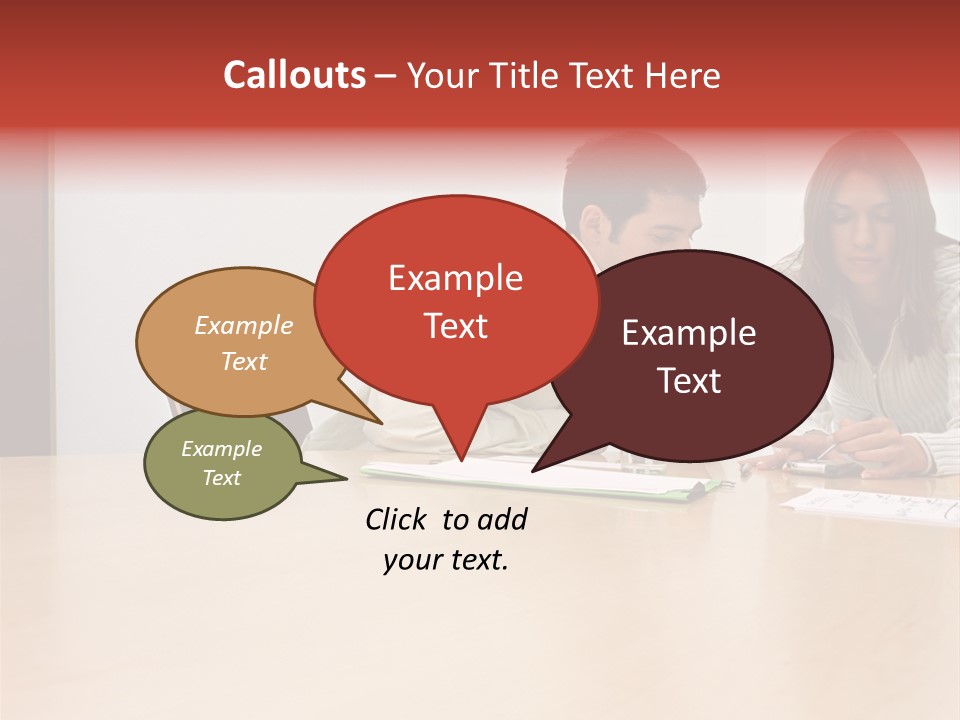 Callouts – Your Title Text Here

Example Text

Example Text

Example Text

Example Text

Click to add your text.